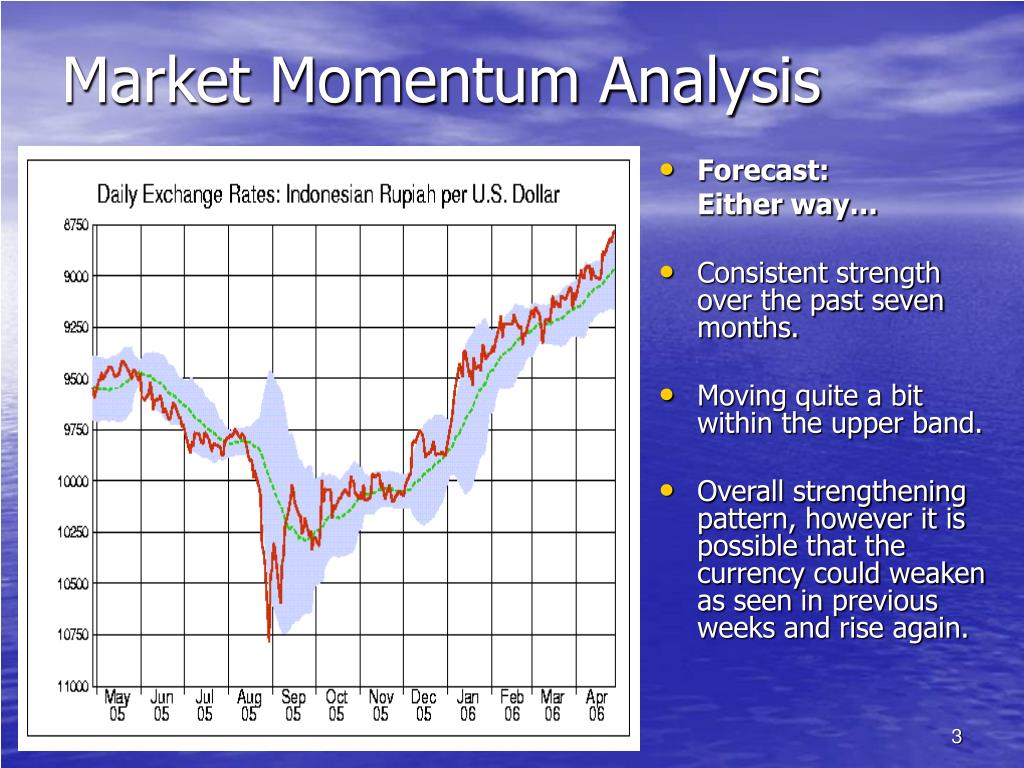 Market Momentum Analysis

Daily Exchange Rates: Indonesian Rupiah per U.S. Dollar

8750
9000
9250
9500
9750
10000
10250
10500
10750
11000

May 05
Jun 05
Jul 05
Aug 05
Sep 05
Oct 05
Nov 05
Dec 05
Jan 06
Feb 06
Mar 06
Apr 06

• Forecast: Either way…

• Consistent strength over the past seven months.

• Moving quite a bit within the upper band.

• Overall strengthening pattern, however it is possible that the currency could weaken as seen in previous weeks and rise again.

3